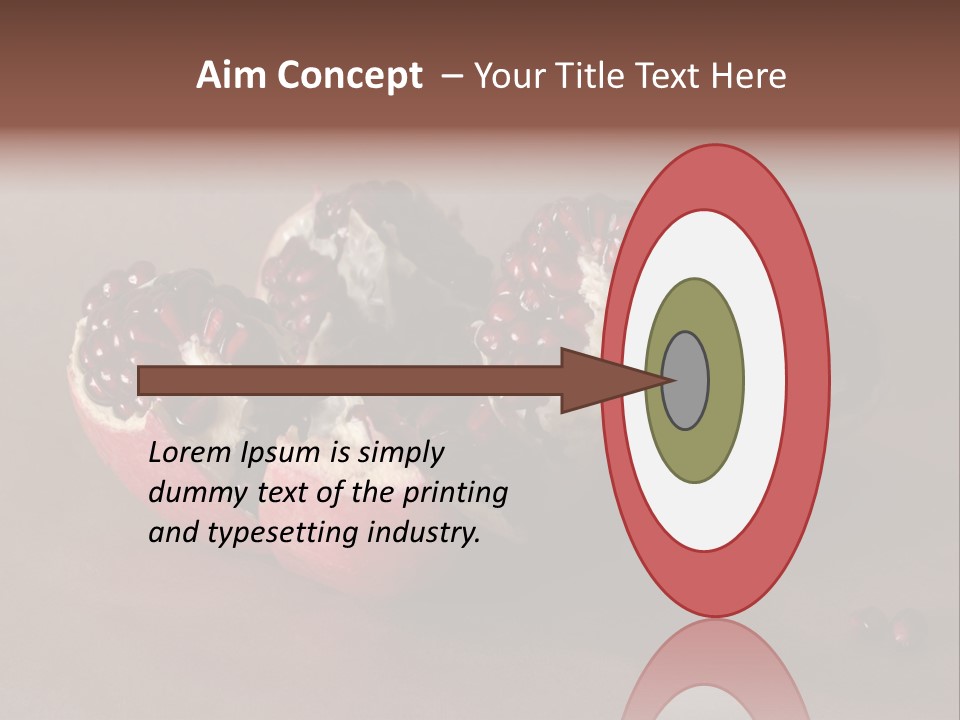 Aim Concept – Your Title Text Here

Lorem Ipsum is simply dummy text of the printing and typesetting industry.